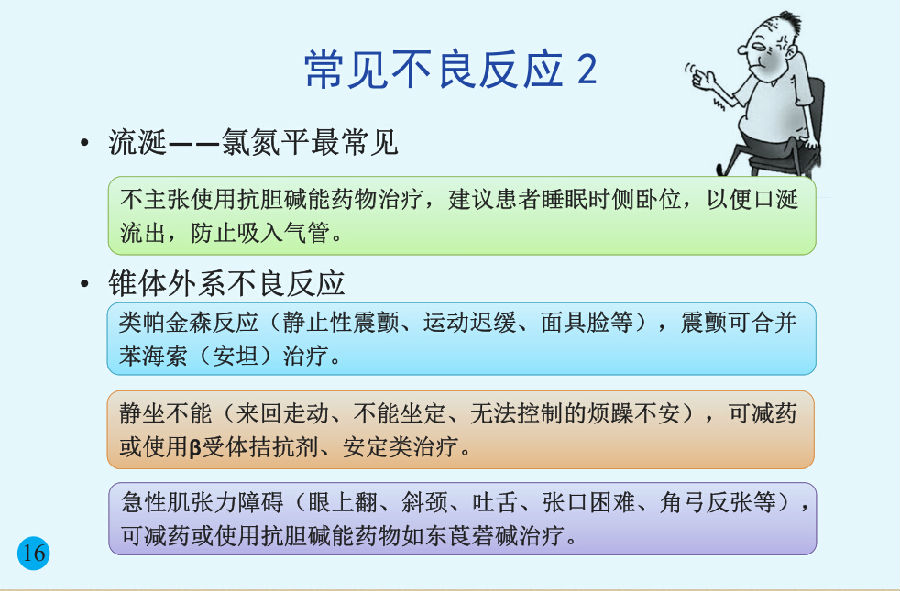 常见不良反应 2

• 流涎——氯氮平最常见

不主张使用抗胆碱能药物治疗，建议患者睡眠时侧卧位，以便口涎流出，防止吸入气管。

• 锥体外系不良反应

类帕金森反应（静止性震颤、运动迟缓、面具脸等），震颤可合并苯海索（安坦）治疗。

静坐不能（来回走动、不能坐定、无法控制的烦躁不安），可减药或使用β受体拮抗剂、安定类治疗。

急性肌张力障碍（眼上翻、斜颈、吐舌、张口困难、角弓反张等），可减药或使用抗胆碱能药物如东莨菪碱治疗。

16